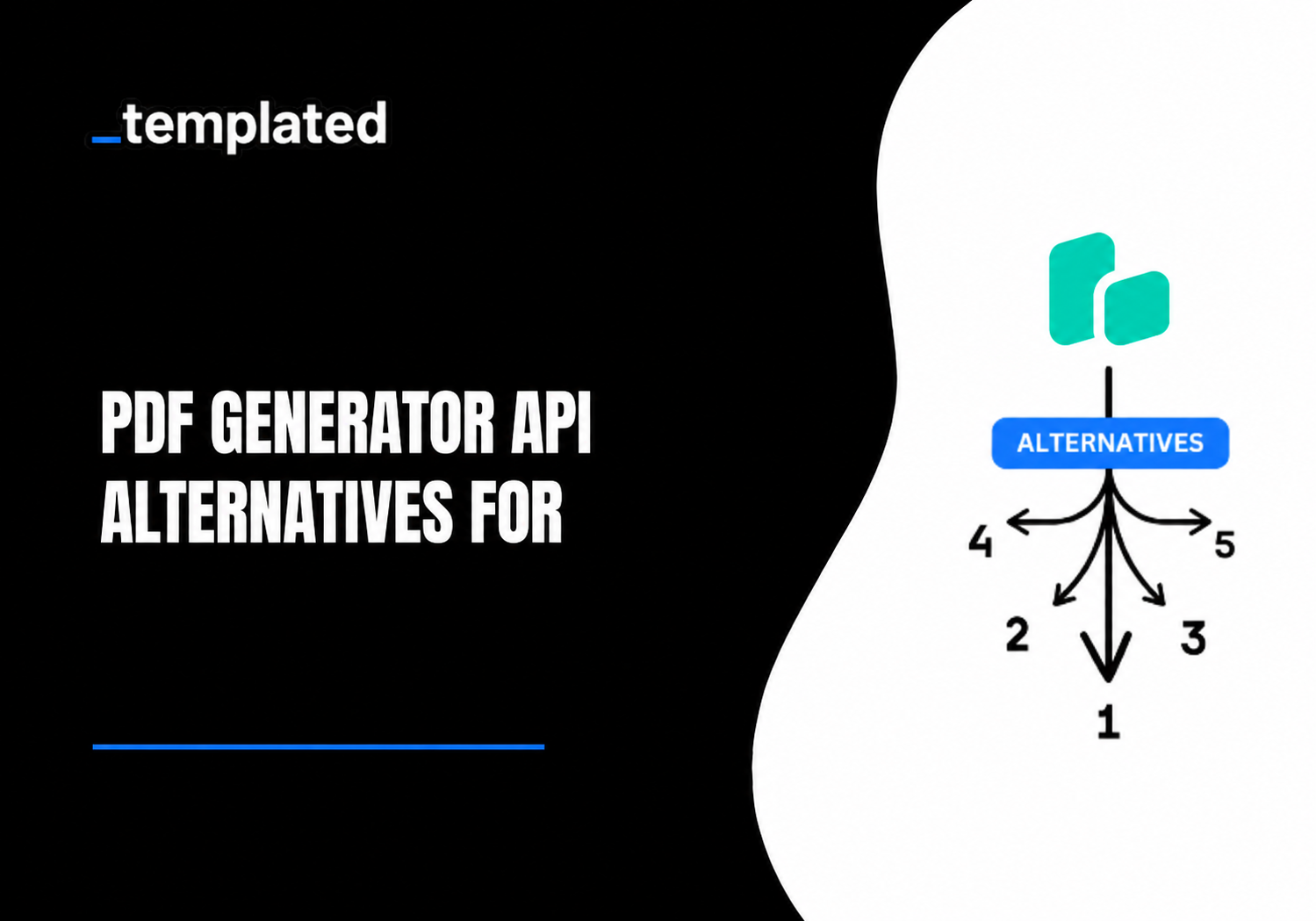 _templated

PDF GENERATOR API ALTERNATIVES FOR

ALTERNATIVES

4
5
2
3
1